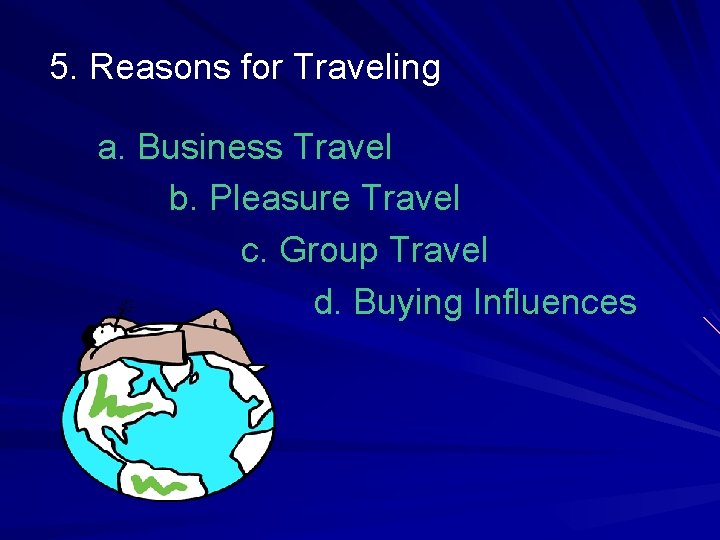 5. Reasons for Traveling

a. Business Travel

b. Pleasure Travel

c. Group Travel

d. Buying Influences